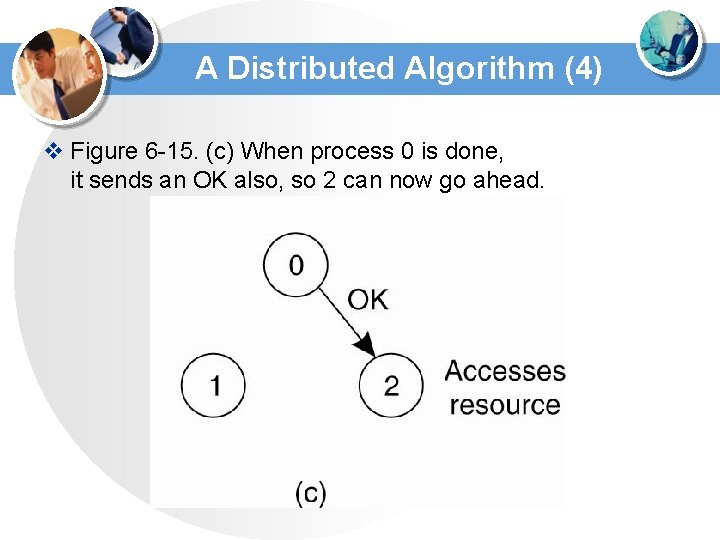 A Distributed Algorithm (4)

❖ Figure 6-15. (c) When process 0 is done, it sends an OK also, so 2 can now go ahead.

0

OK

1

2

Accesses resource

(c)